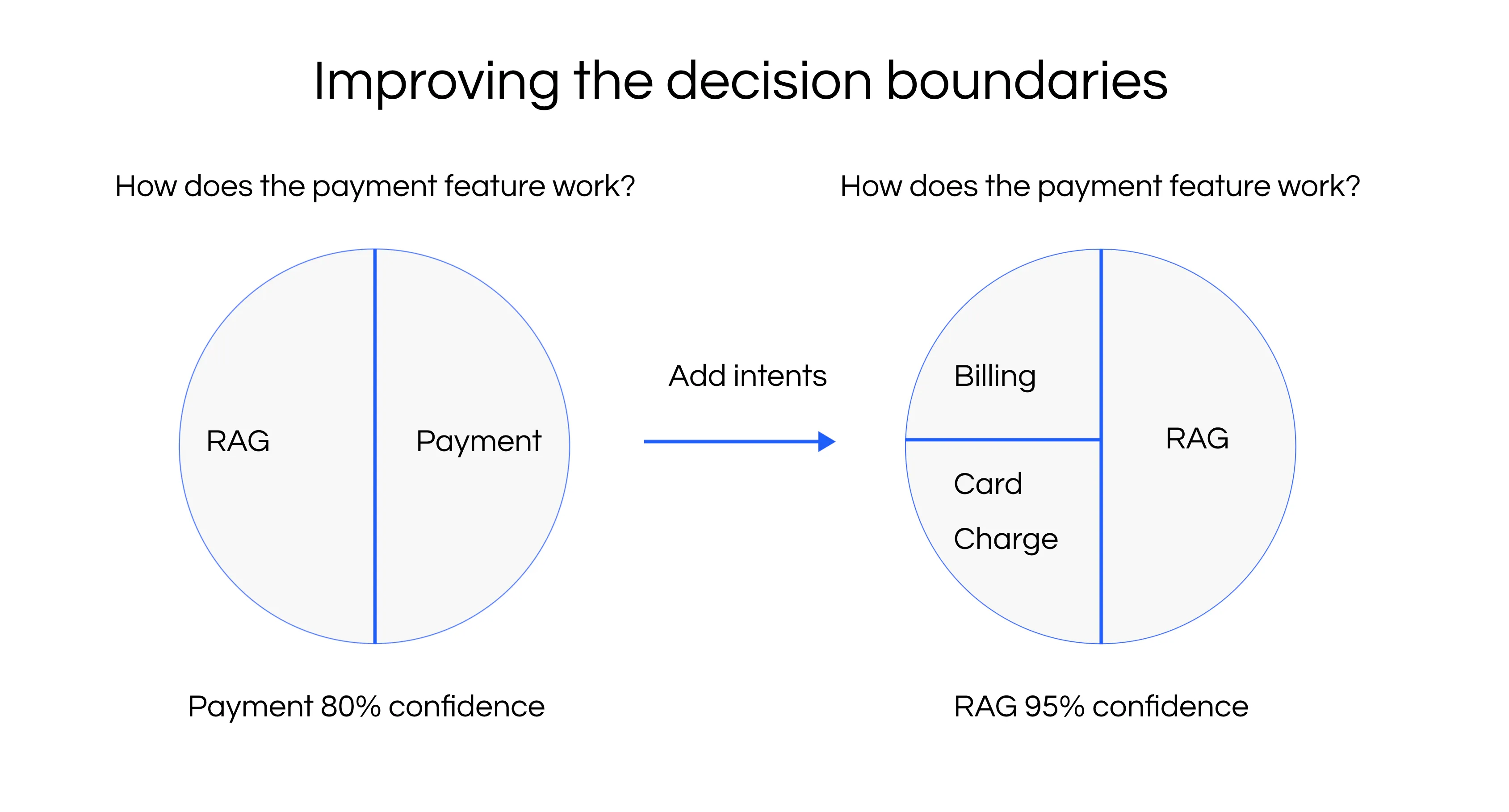 Improving the decision boundaries

How does the payment feature work?

RAG

Payment

Payment 80% confidence

Add intents

How does the payment feature work?

Billing

Card Charge

RAG

RAG 95% confidence